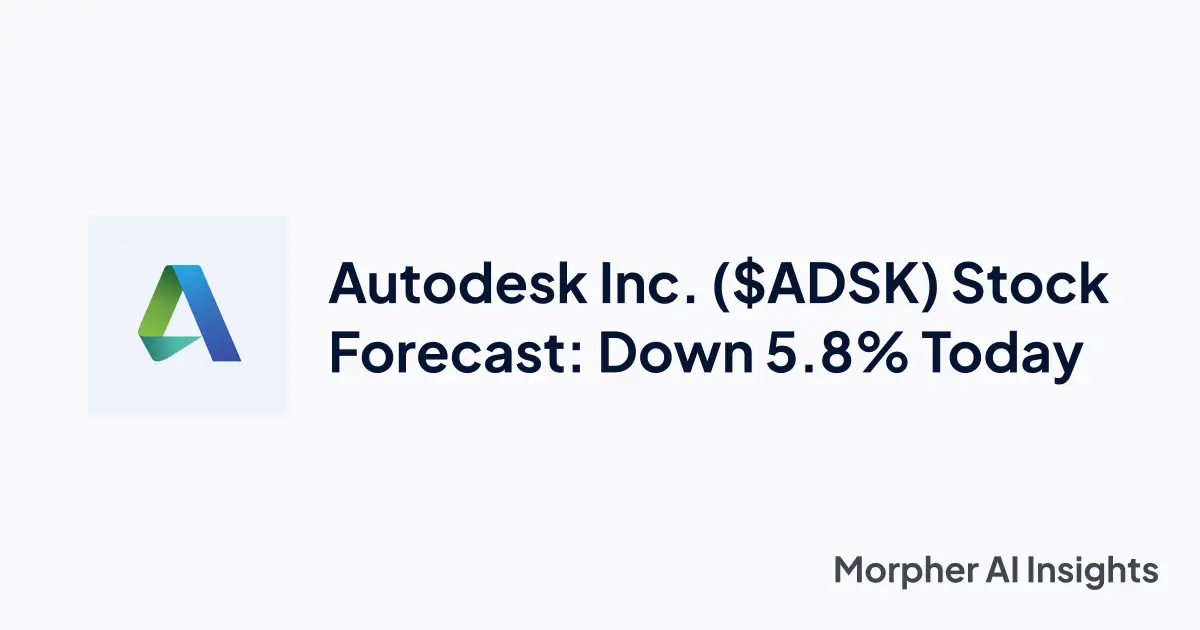 Autodesk Inc. (\$ADSK) Stock Forecast: Down 5.8% Today

Morpher AI Insights